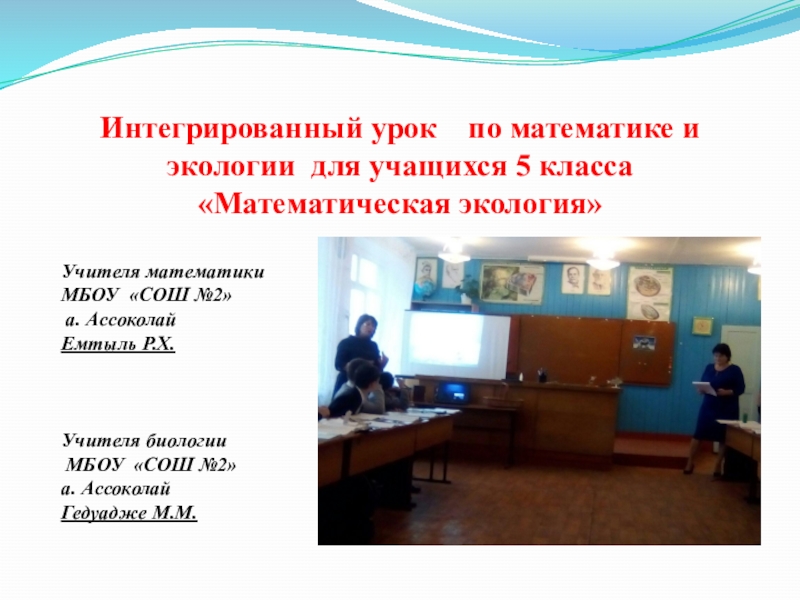 Интегрированный урок по математике и экологии для учащихся 5 класса «Математическая экология»

Учителя математики
МБОУ «СОШ №2»
а. Ассоколай
Емтыль Р.Х.

Учителя биологии
МБОУ «СОШ №2»
а. Ассоколай
Гедуадже М.М.